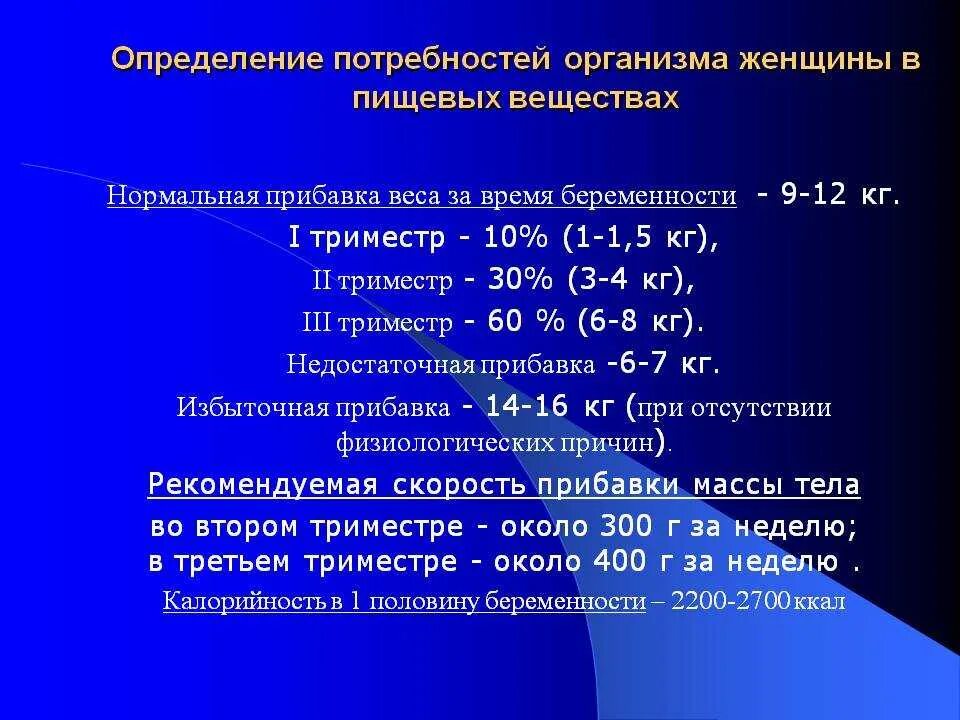 Определение потребностей организма женщины в пищевых веществах

Нормальная прибавка веса за время беременности - 9-12 кг.
I триместр - 10% (1-1,5 кг),
II триместр - 30% (3-4 кг),
III триместр - 60 % (6-8 кг).
Недостаточная прибавка -6-7 кг.
Избыточная прибавка - 14-16 кг (при отсутствии физиологических причин).
Рекомендуемая скорость прибавки массы тела
во втором триместре - около 300 г за неделю;
в третьем триместре - около 400 г за неделю .
Калорийность в 1 половину беременности – 2200-2700 ккал